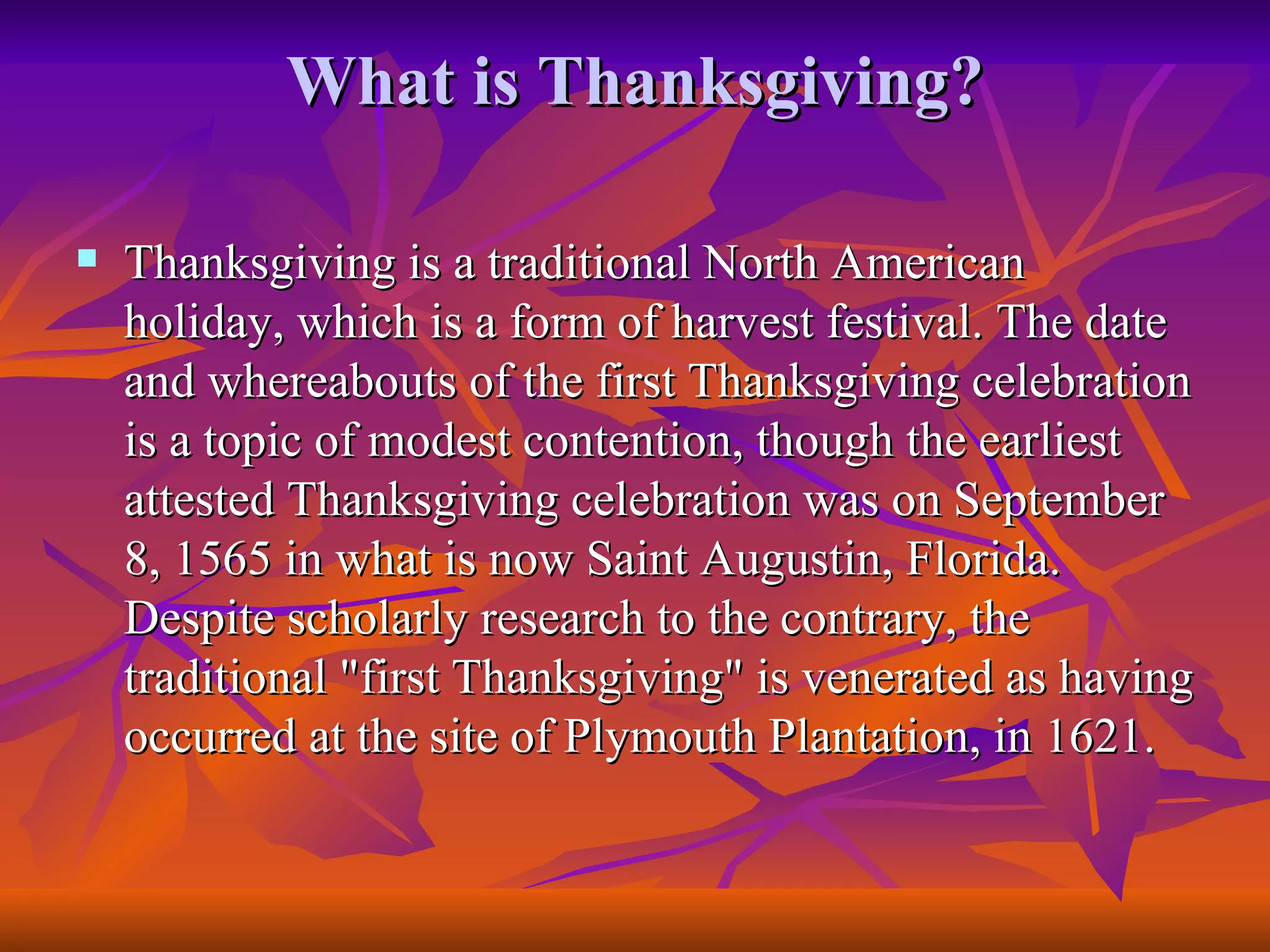 What is Thanksgiving?

Thanksgiving is a traditional North American holiday, which is a form of harvest festival. The date and whereabouts of the first Thanksgiving celebration is a topic of modest contention, though the earliest attested Thanksgiving celebration was on September 8, 1565 in what is now Saint Augustin, Florida. Despite scholarly research to the contrary, the traditional "first Thanksgiving" is venerated as having occurred at the site of Plymouth Plantation, in 1621.